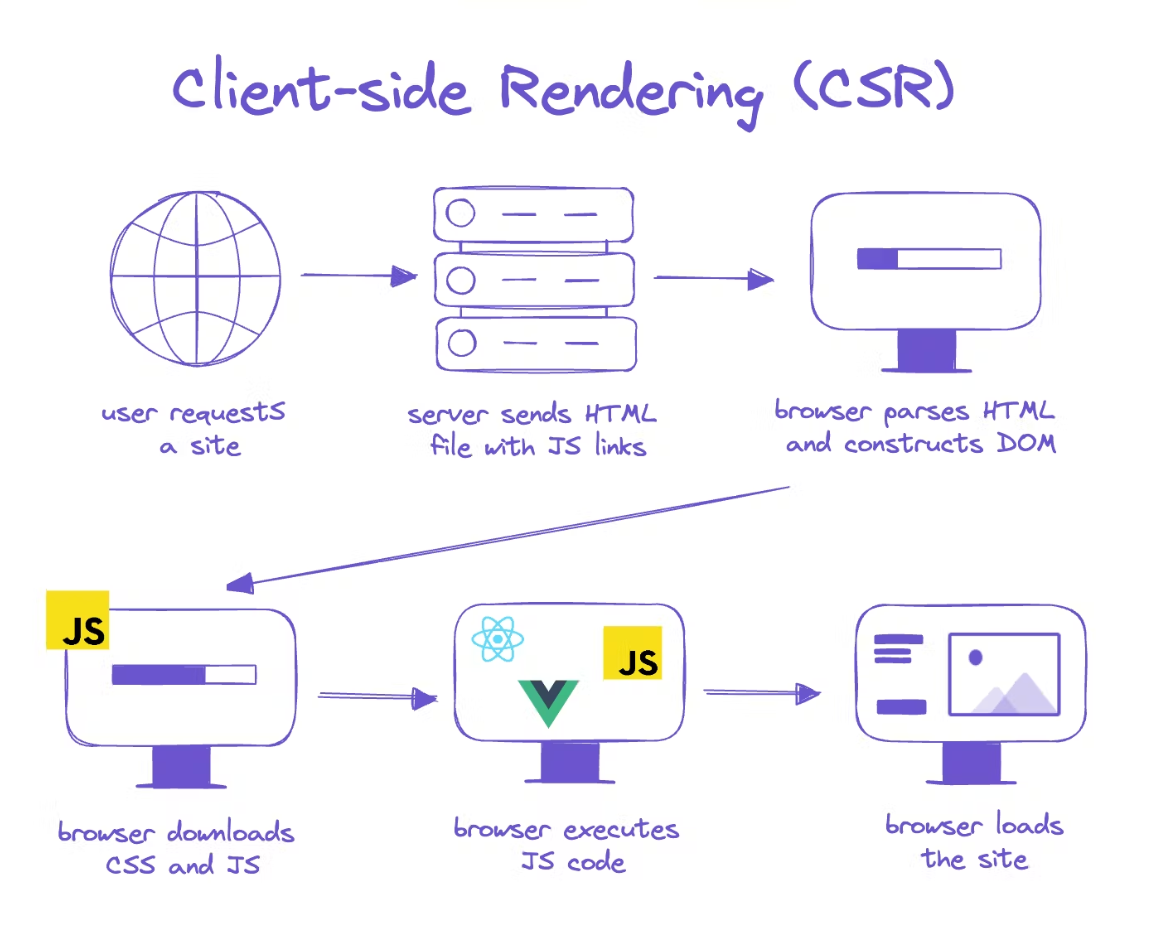 Client-side Rendering (CSR)

user requestS a site

server sends HTML file with JS links

browser parses HTML and constructs DOM

JS

browser downloads CSS and JS

JS

browser executes JS code

browser loads the site